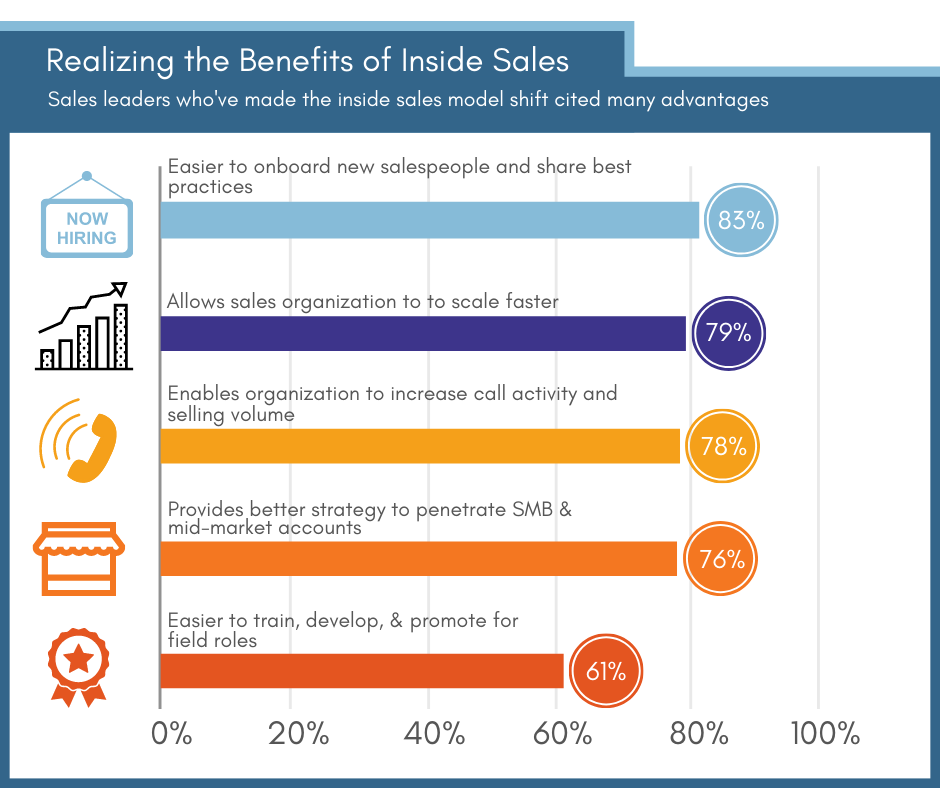 Realizing the Benefits of Inside Sales

Sales leaders who've made the inside sales model shift cited many advantages

NOW HIRING

Easier to onboard new salespeople and share best practices

83%

Allows sales organization to to scale faster

79%

Enables organization to increase call activity and selling volume

78%

Provides better strategy to penetrate SMB & mid-market accounts

76%

Easier to train, develop, & promote for field roles

61%

0% 20% 40% 60% 80% 100%